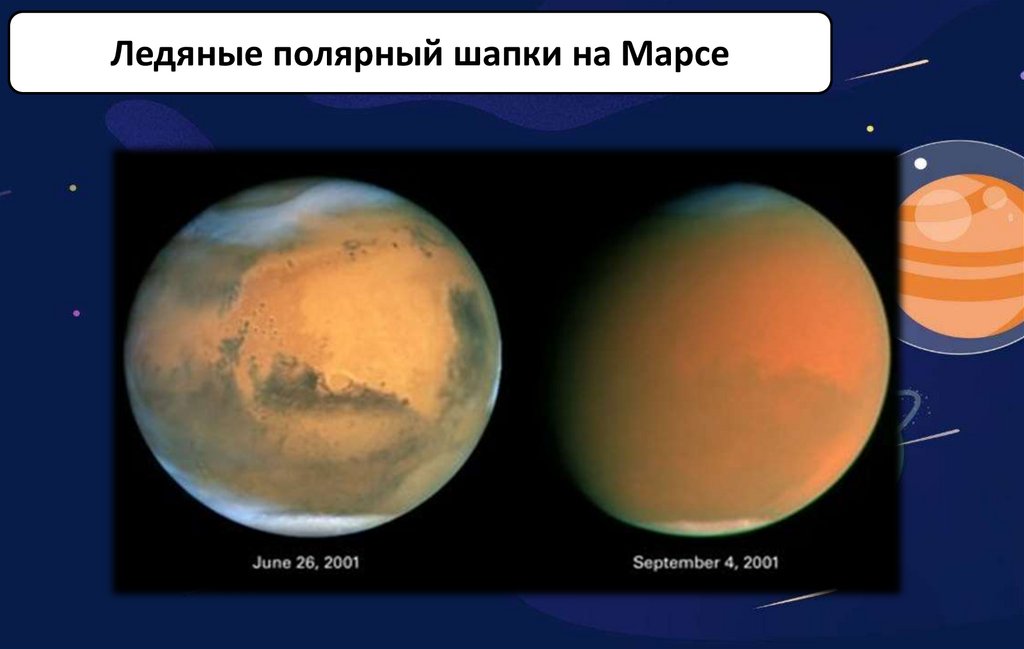 Ледяные полярный шапки на Марсе

June 26, 2001

September 4, 2001